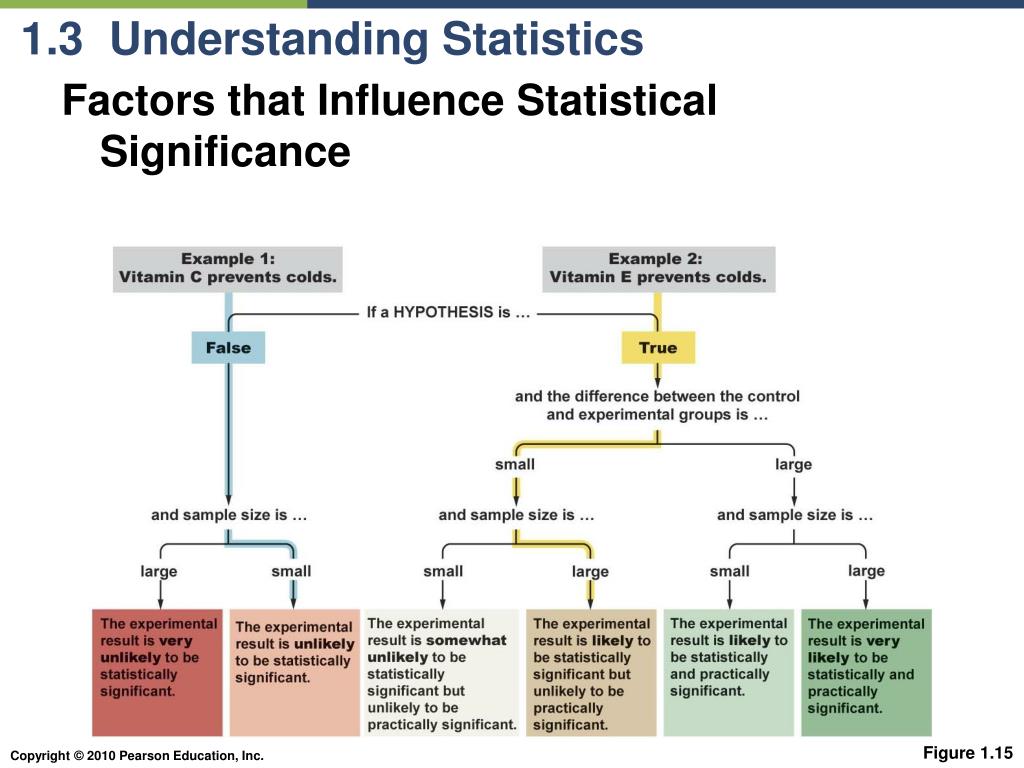 1.3 Understanding Statistics

Factors that Influence Statistical Significance

Example 1:
Vitamin C prevents colds.

Example 2:
Vitamin E prevents colds.

If a HYPOTHESIS is …

False

True

and the difference between the control and experimental groups is …

small

large

and sample size is …

and sample size is …

and sample size is …

large

small

small

large

small

large

The experimental result is very unlikely to be statistically significant.

The experimental result is unlikely to be statistically significant.

The experimental result is somewhat unlikely to be statistically significant but unlikely to be practically significant.

The experimental result is likely to be statistically significant but unlikely to be practically significant.

The experimental result is likely to be statistically and practically significant.

The experimental result is very likely to be statistically and practically significant.

Copyright © 2010 Pearson Education, Inc.

Figure 1.15